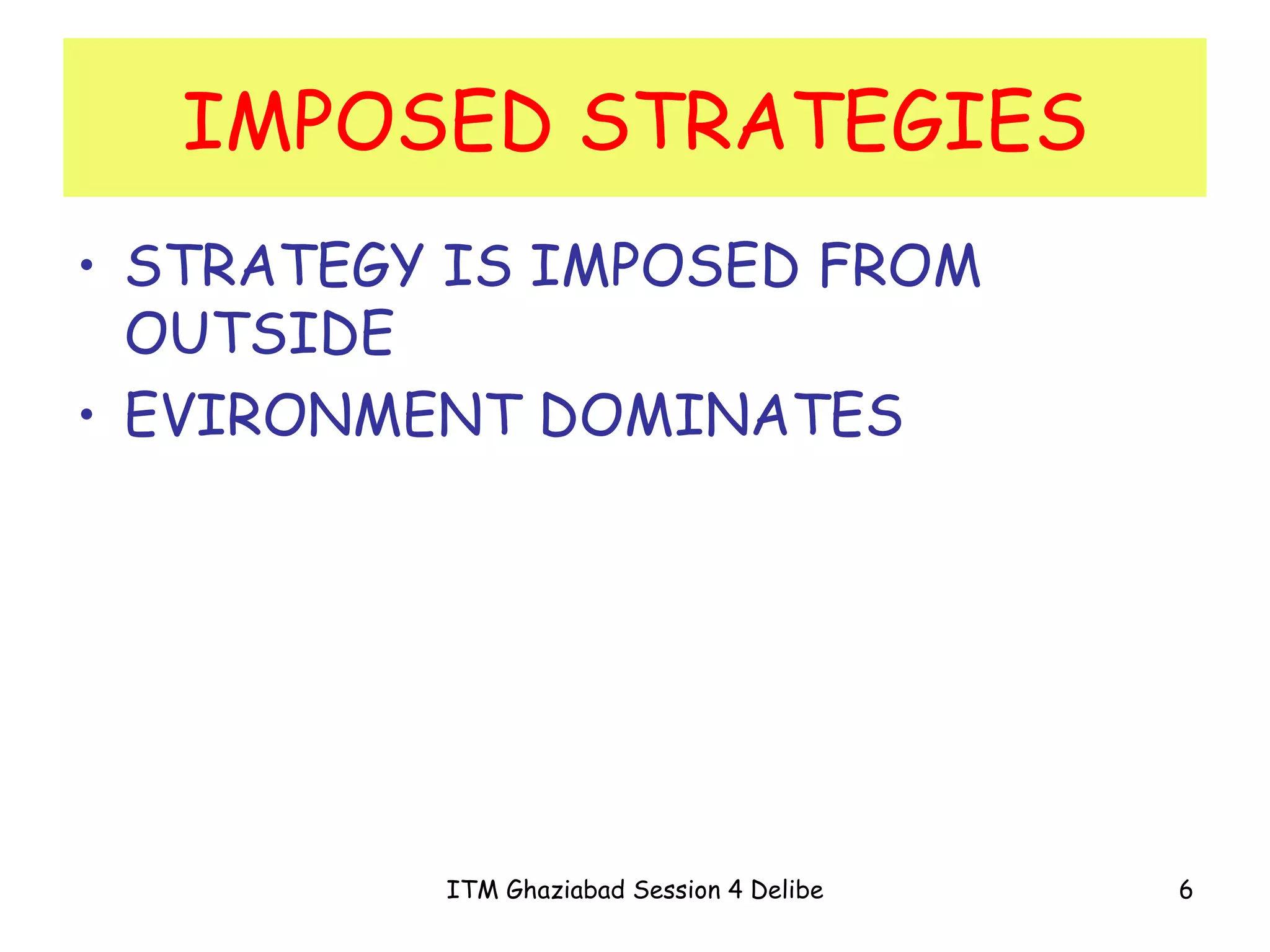 IMPOSED STRATEGIES

• STRATEGY IS IMPOSED FROM OUTSIDE
• EVIRONMENT DOMINATES

ITM Ghaziabad Session 4 Delibe

6